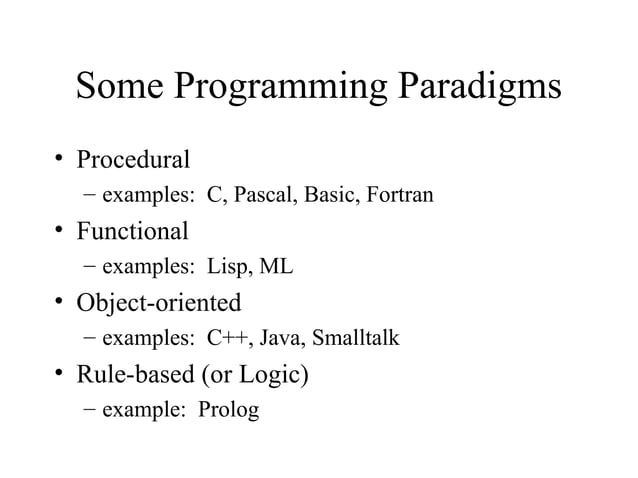 Some Programming Paradigms

• Procedural
– examples: C, Pascal, Basic, Fortran
• Functional
– examples: Lisp, ML
• Object-oriented
– examples: C++, Java, Smalltalk
• Rule-based (or Logic)
– example: Prolog